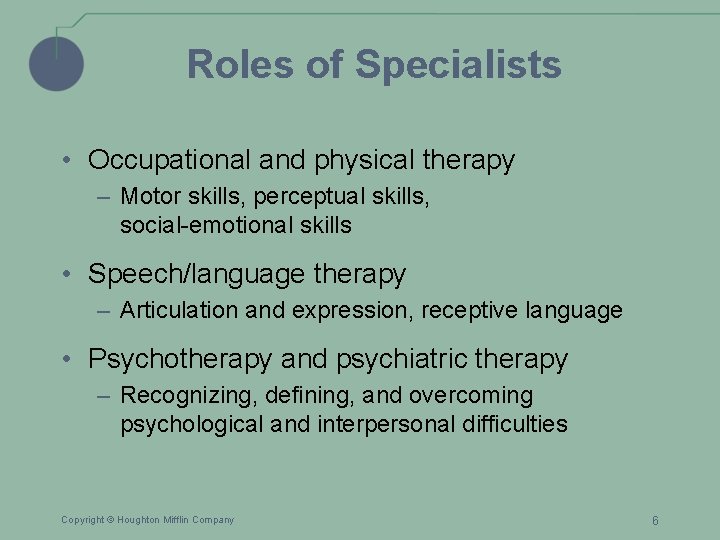 Roles of Specialists

• Occupational and physical therapy
– Motor skills, perceptual skills, social-emotional skills

• Speech/language therapy
– Articulation and expression, receptive language

• Psychotherapy and psychiatric therapy
– Recognizing, defining, and overcoming psychological and interpersonal difficulties

Copyright © Houghton Mifflin Company

6